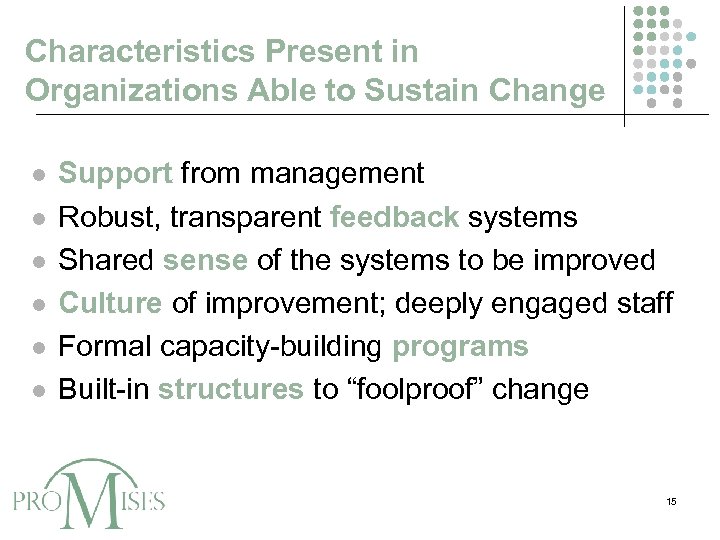 Characteristics Present in Organizations Able to Sustain Change

- Support from management
- Robust, transparent feedback systems
- Shared sense of the systems to be improved
- Culture of improvement; deeply engaged staff
- Formal capacity-building programs
- Built-in structures to “foolproof” change

PROMISES

15